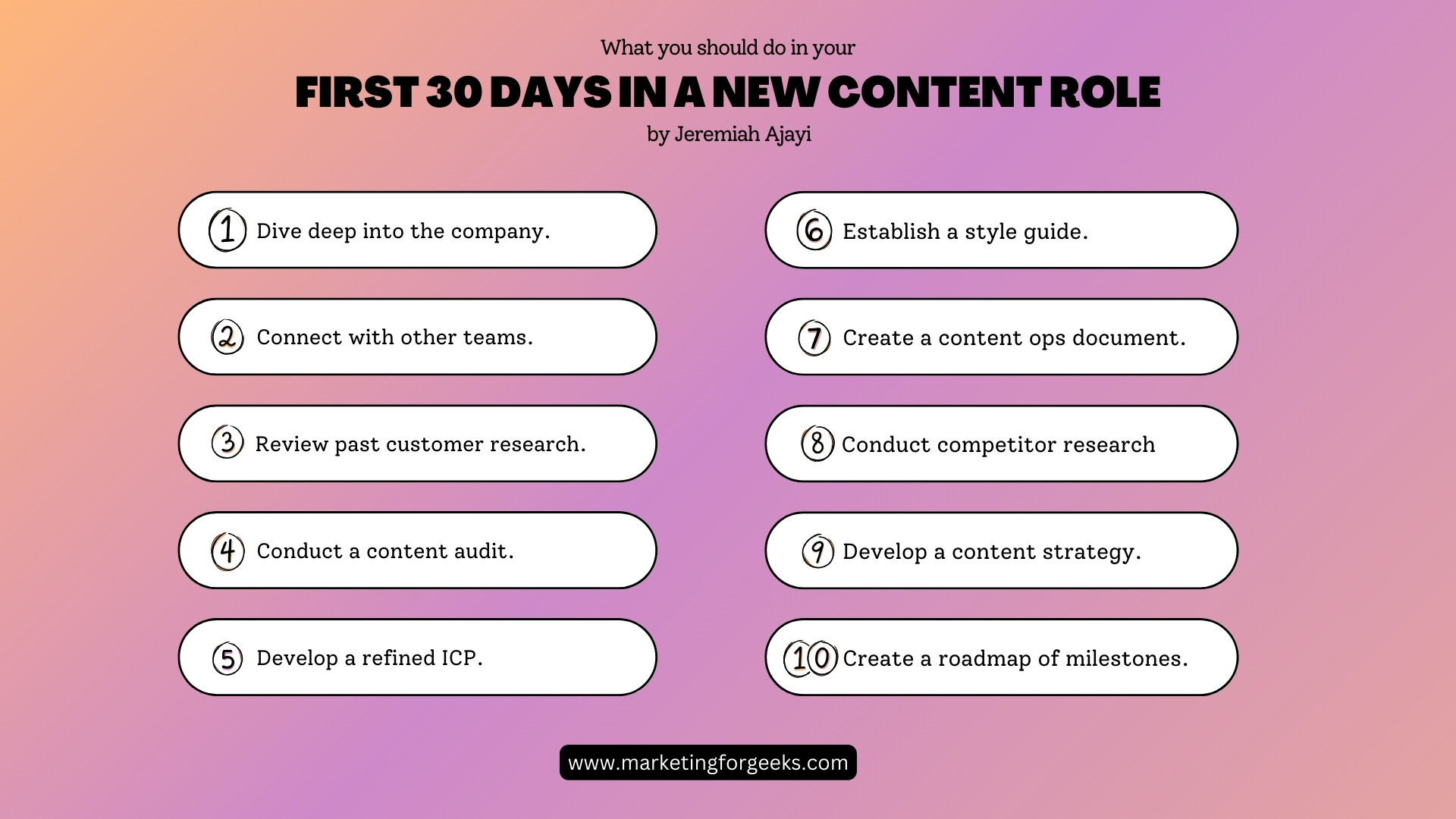 What you should do in your

FIRST 30 DAYS IN A NEW CONTENT ROLE

by Jeremiah Ajayi

1 Dive deep into the company.

2 Connect with other teams.

3 Review past customer research.

4 Conduct a content audit.

5 Develop a refined ICP.

6 Establish a style guide.

7 Create a content ops document.

8 Conduct competitor research

9 Develop a content strategy.

10 Create a roadmap of milestones.

www.marketingforgeeks.com